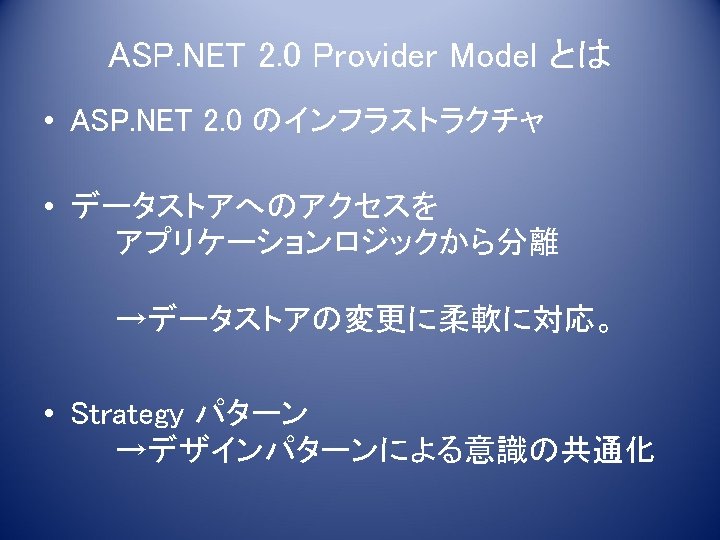 ASP.NET 2.0 Provider Model とは

• ASP.NET 2.0 のインフラストラクチャ

• データストアへのアクセスを
アプリケーションロジックから分離

→データストアの変更に柔軟に対応。

• Strategy パターン
→デザインパターンによる意識の共通化